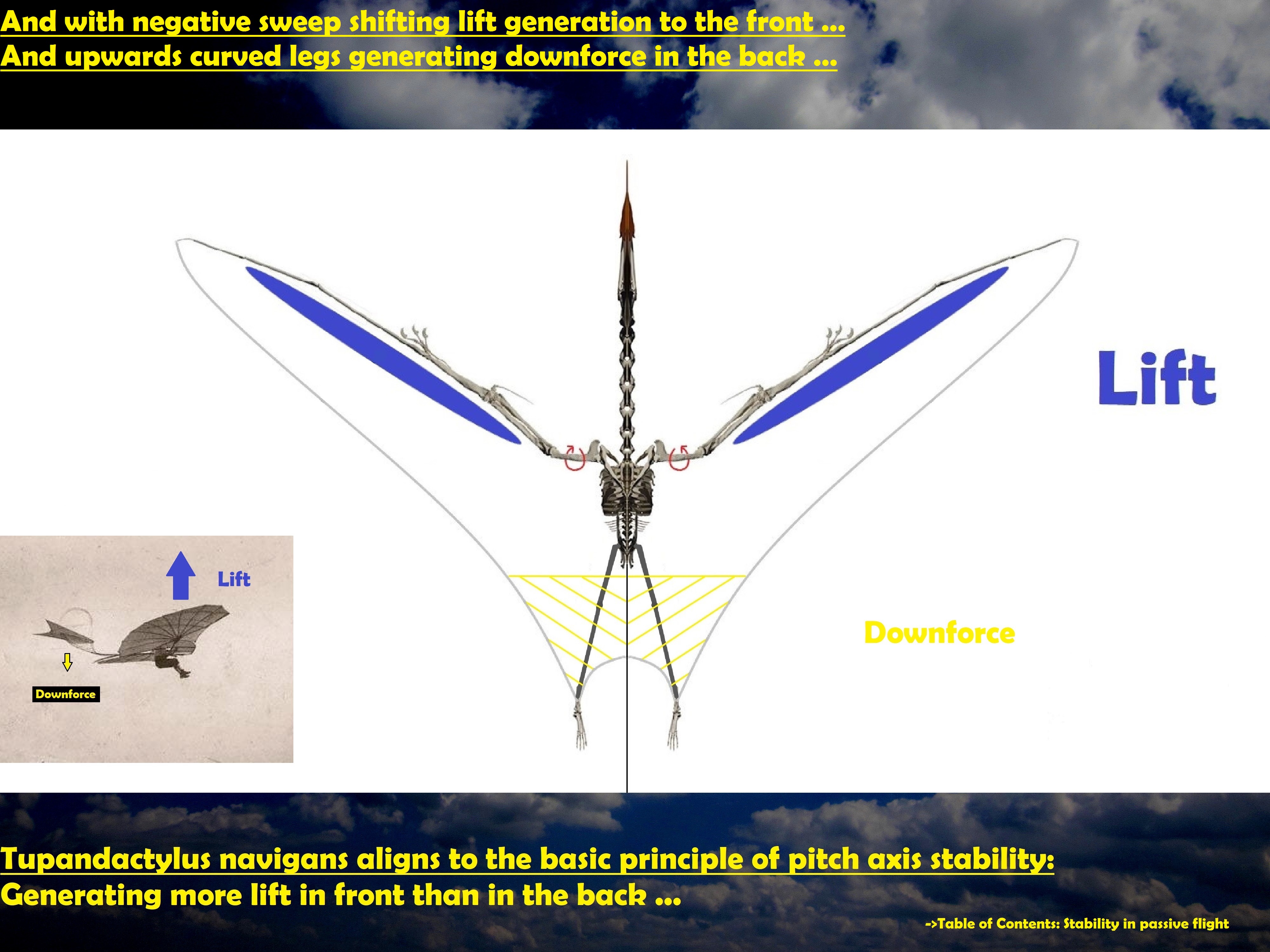 And with negative sweep shifting lift generation to the front ...
And upwards curved legs generating downforce in the back ...

Lift

Lift

Downforce

Downforce

Tupandactylus navigans aligns to the basic principle of pitch axis stability:
Generating more lift in front than in the back ...

->Table of Contents: Stability in passive flight